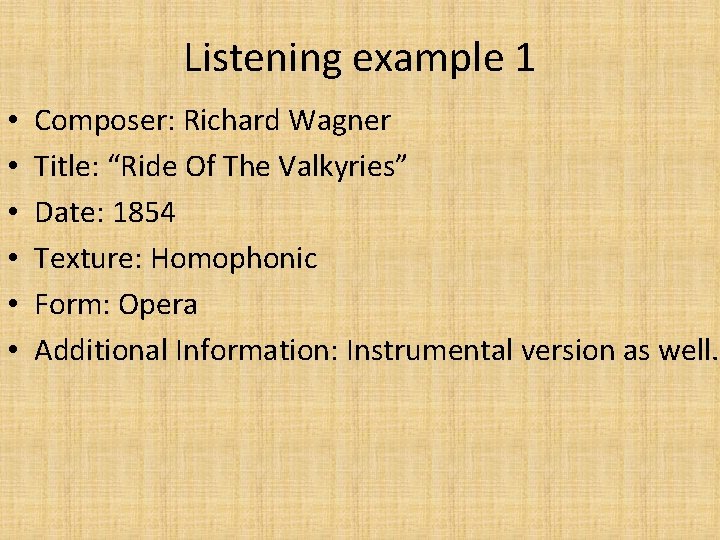 Listening example 1

• Composer: Richard Wagner
• Title: “Ride Of The Valkyries”
• Date: 1854
• Texture: Homophonic
• Form: Opera
• Additional Information: Instrumental version as well.